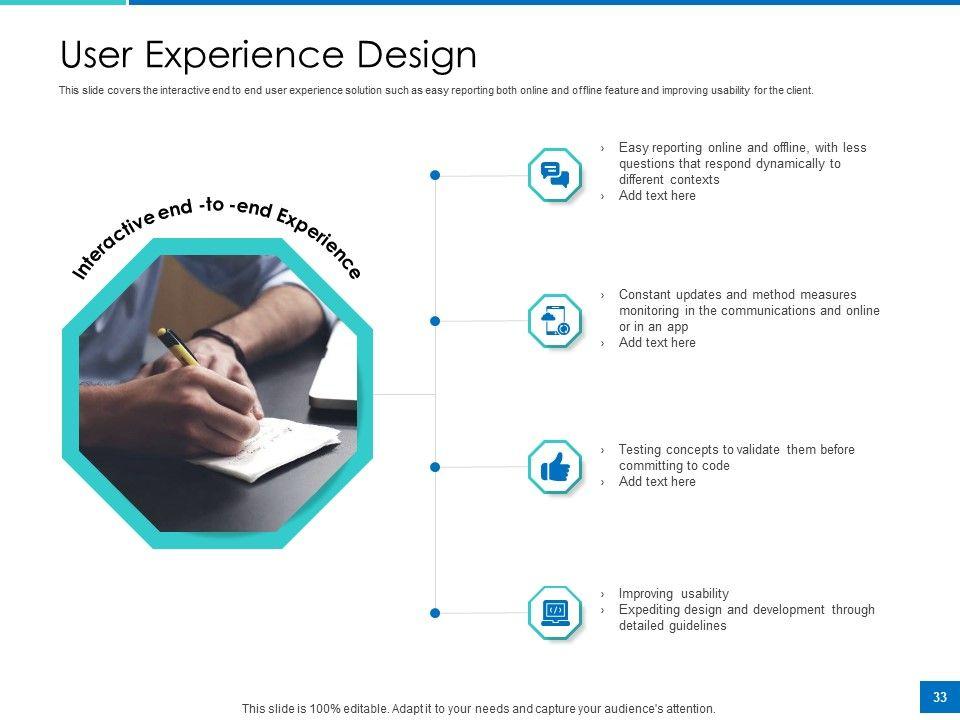 User Experience Design

This slide covers the interactive end to end user experience solution such as easy reporting both online and offline feature and improving usability for the client.

Interactive end -to -end Experience

› Easy reporting online and offline, with less questions that respond dynamically to different contexts
› Add text here

› Constant updates and method measures monitoring in the communications and online or in an app
› Add text here

› Testing concepts to validate them before committing to code
› Add text here

› Improving usability
› Expediting design and development through detailed guidelines

This slide is 100% editable. Adapt it to your needs and capture your audience's attention.

33